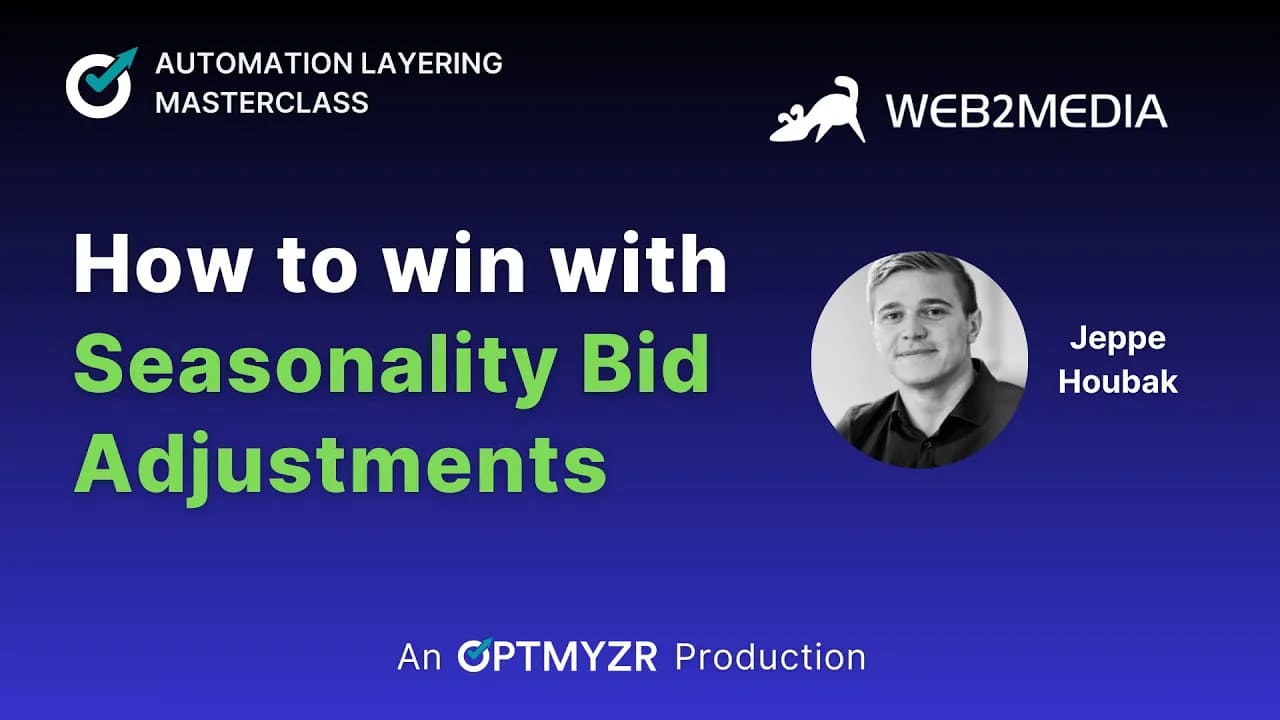 AUTOMATION LAYERING MASTERCLASS

WEB2MEDIA

How to win with Seasonality Bid Adjustments

Jeppe Houbak

An OPTMYZR Production